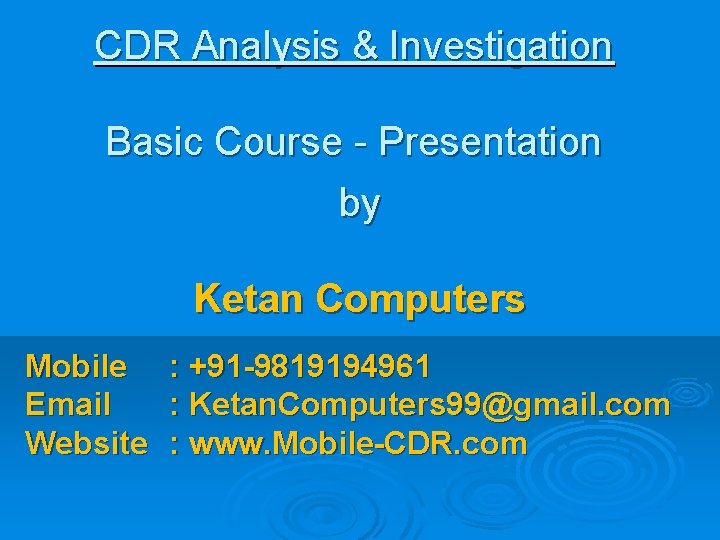 CDR Analysis & Investigation

Basic Course - Presentation
by

Ketan Computers

Mobile : +91-9819194961
Email : KetanComputers99@gmail.com
Website : www.Mobile-CDR.com